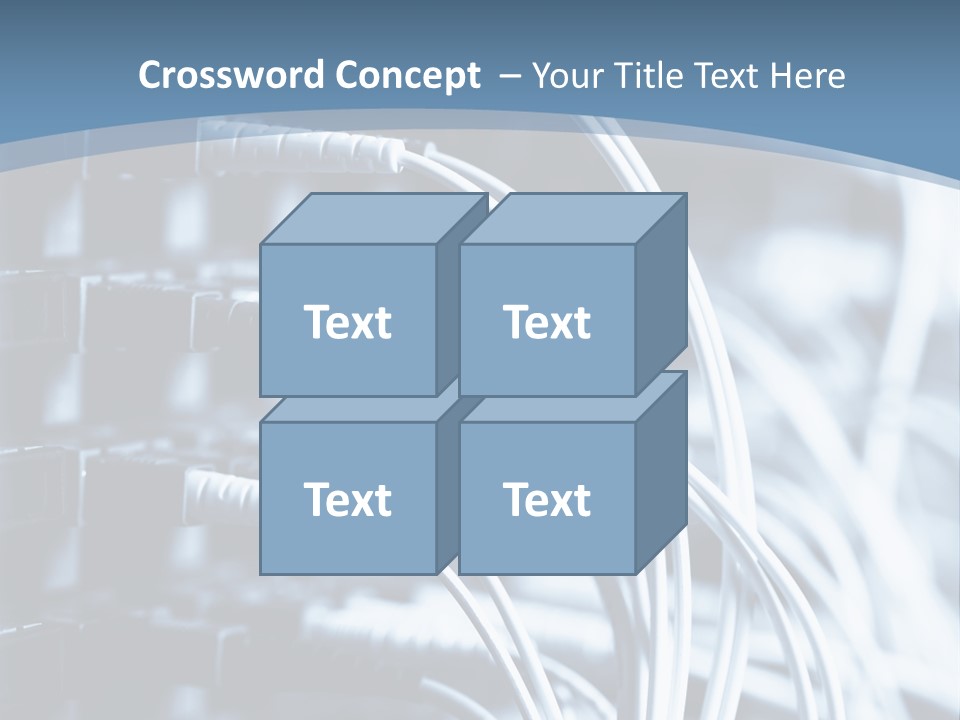 Crossword Concept – Your Title Text Here

Text

Text

Text

Text